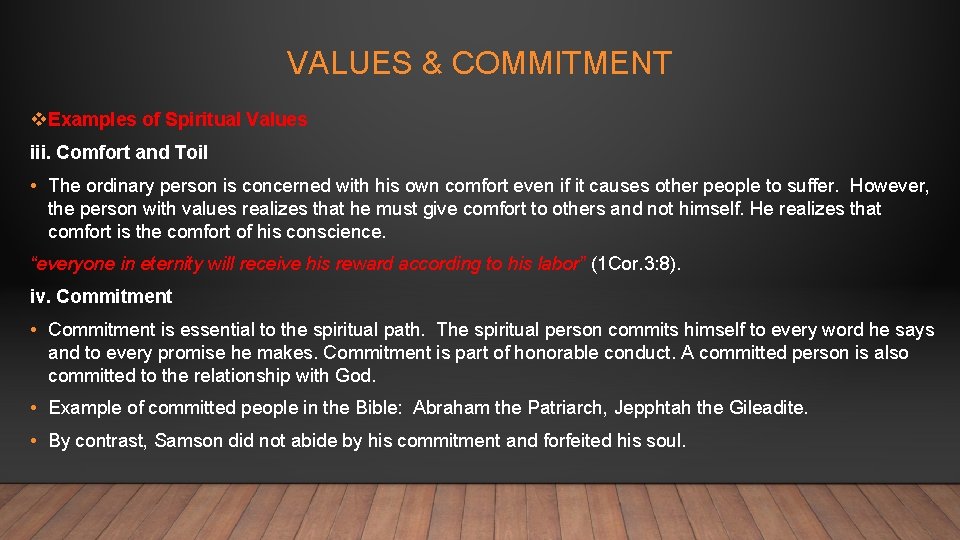 VALUES & COMMITMENT

❖Examples of Spiritual Values

iii. Comfort and Toil

• The ordinary person is concerned with his own comfort even if it causes other people to suffer. However, the person with values realizes that he must give comfort to others and not himself. He realizes that comfort is the comfort of his conscience.

"everyone in eternity will receive his reward according to his labor" (1Cor.3:8).

iv. Commitment

• Commitment is essential to the spiritual path. The spiritual person commits himself to every word he says and to every promise he makes. Commitment is part of honorable conduct. A committed person is also committed to the relationship with God.

• Example of committed people in the Bible: Abraham the Patriarch, Jepphtah the Gileadite.

• By contrast, Samson did not abide by his commitment and forfeited his soul.